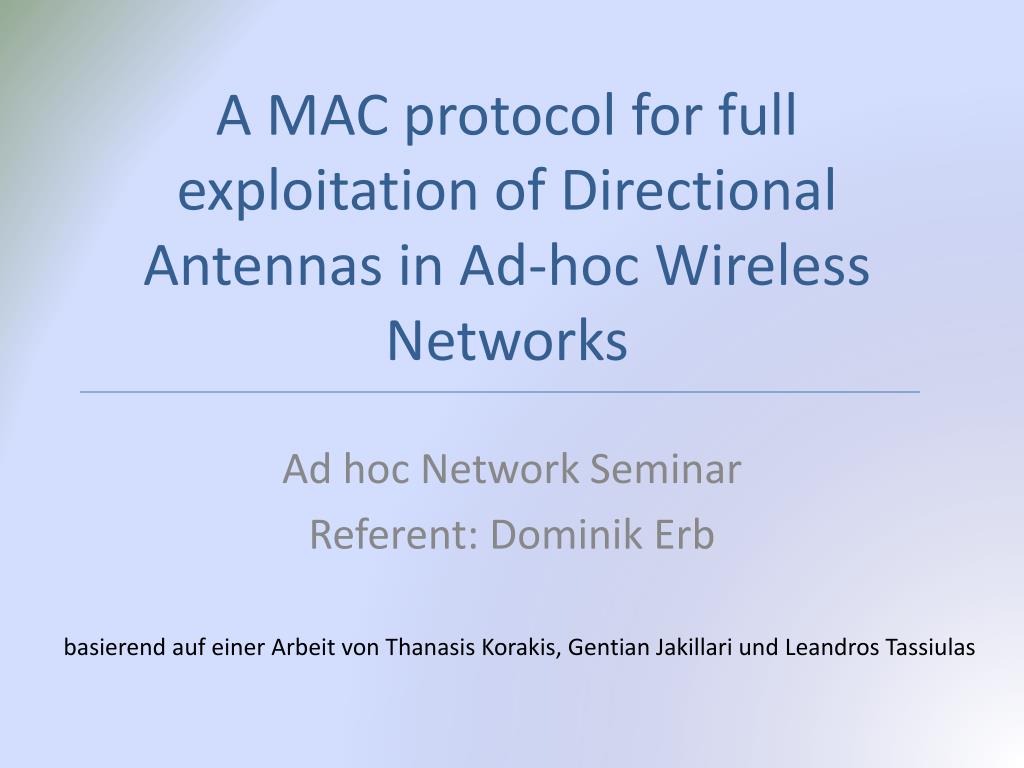 A MAC protocol for full exploitation of Directional Antennas in Ad-hoc Wireless Networks

Ad hoc Network Seminar

Referent: Dominik Erb

basierend auf einer Arbeit von Thanasis Korakis, Gentian Jakillari und Leandros Tassiulas